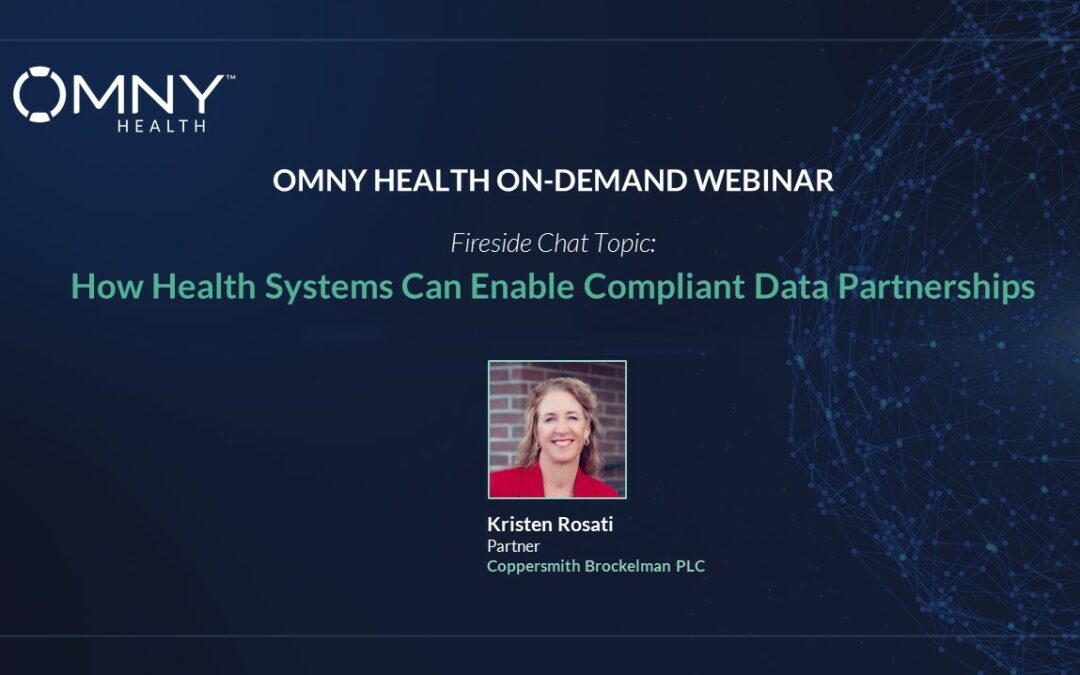 OMNY™
HEALTH

OMNY HEALTH ON-DEMAND WEBINAR

Fireside Chat Topic:

How Health Systems Can Enable Compliant Data Partnerships

Kristen Rosati
Partner
Coppersmith Brockelman PLC